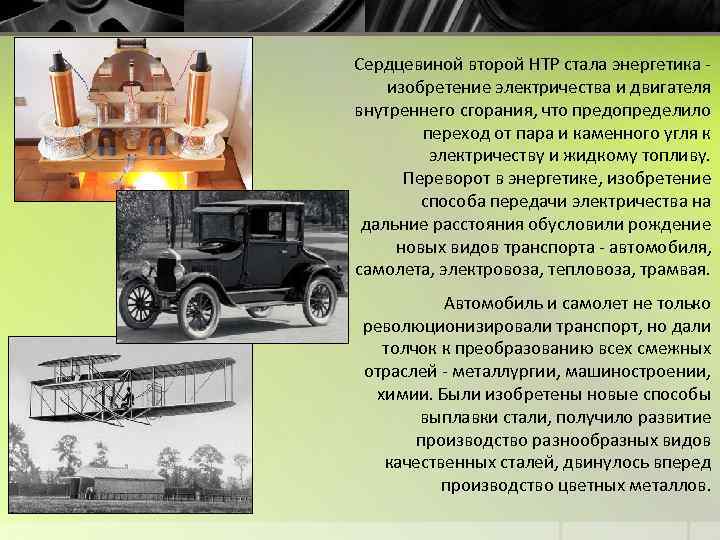 Сердцевиной второй НТР стала энергетика - изобретение электричества и двигателя внутреннего сгорания, что предопределило переход от пара и каменного угля к электричеству и жидкому топливу. Переворот в энергетике, изобретение способа передачи электричества на дальние расстояния обусловили рождение новых видов транспорта - автомобиля, самолета, электровоза, тепловоза, трамвая.

Автомобиль и самолет не только революционизировали транспорт, но дали толчок к преобразованию всех смежных отраслей - металлургии, машиностроении, химии. Были изобретены новые способы выплавки стали, получило развитие производство разнообразных видов качественных сталей, двинулось вперед производство цветных металлов.